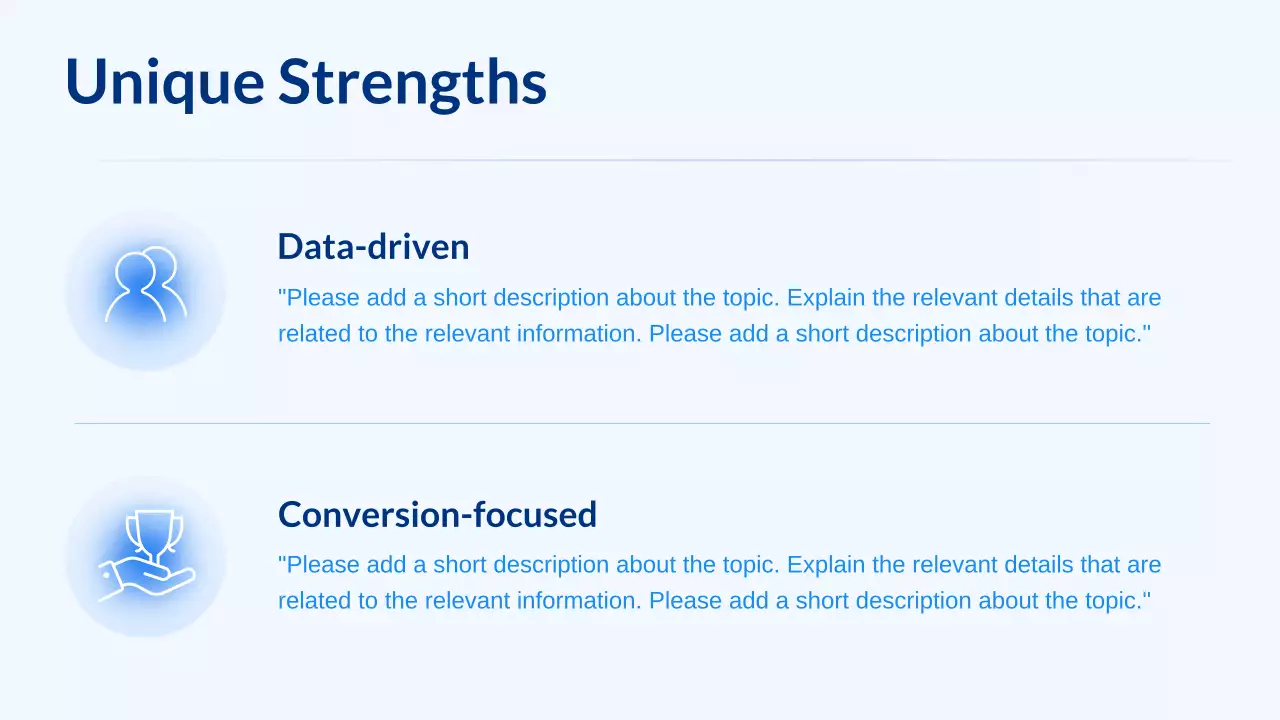 Unique Strengths

Data-driven

"Please add a short description about the topic. Explain the relevant details that are related to the relevant information. Please add a short description about the topic."

Conversion-focused

"Please add a short description about the topic. Explain the relevant details that are related to the relevant information. Please add a short description about the topic."